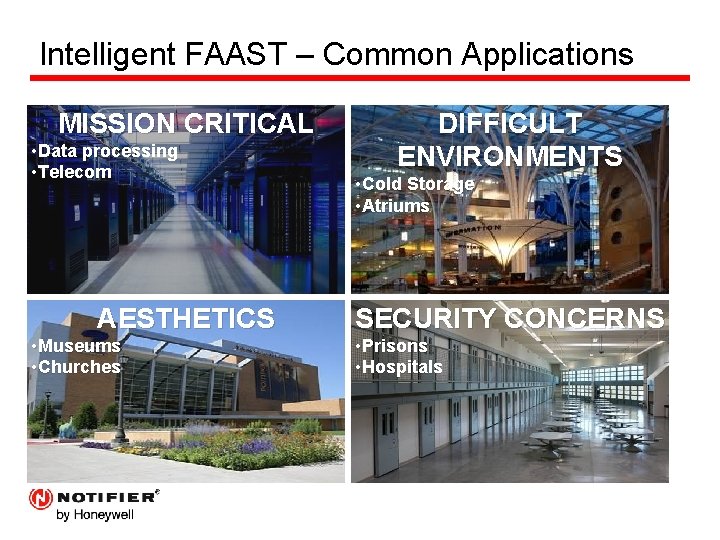 Intelligent FAAST – Common Applications

MISSION CRITICAL
•Data processing
•Telecom

DIFFICULT ENVIRONMENTS
•Cold Storage
•Atriums

INFORMATION

AESTHETICS
•Museums
•Churches

SECURITY CONCERNS
•Prisons
•Hospitals

NOTIFIER®
by Honeywell